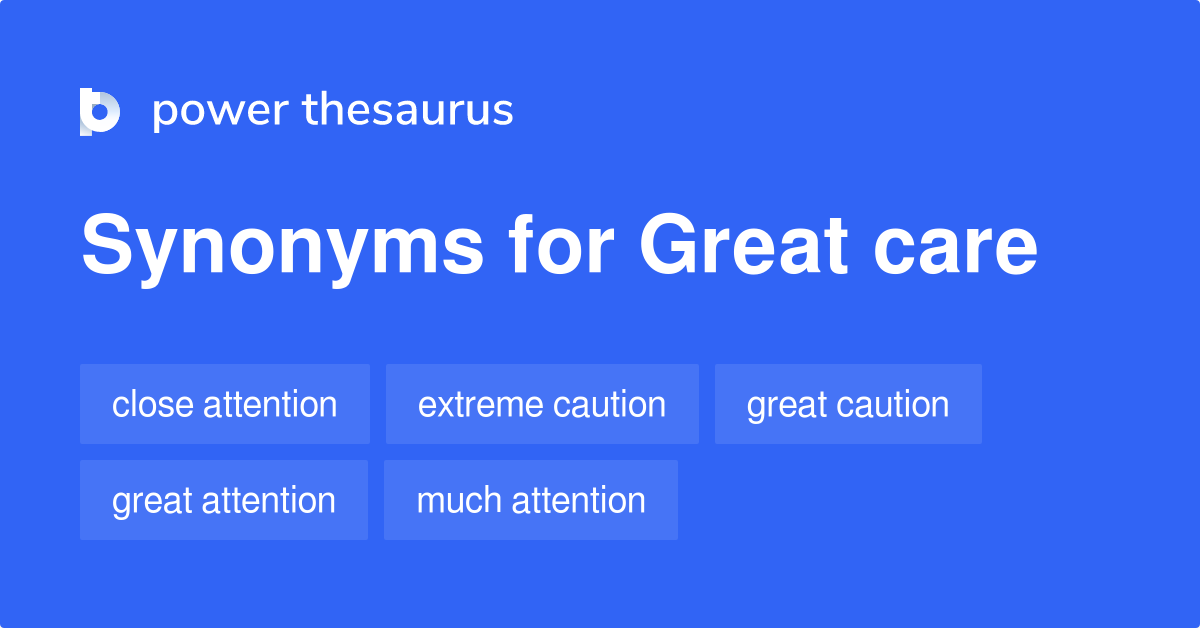 power thesaurus

Synonyms for Great care

close attention
extreme caution
great caution
great attention
much attention